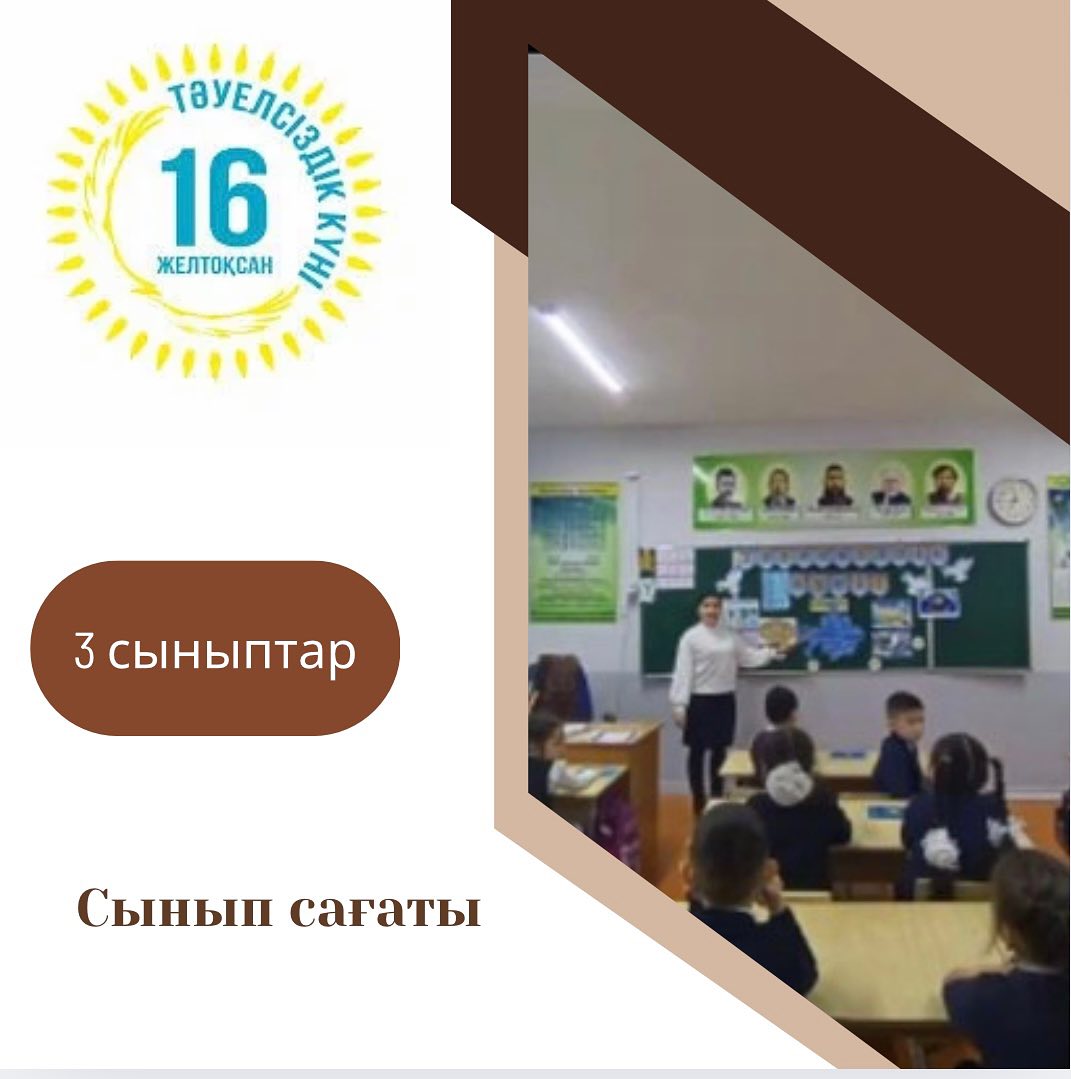 ТӘУЕЛСІЗДІК КҮНІ
16
ЖЕЛТОҚСАН

3 сыныптар

Сынып сағаты